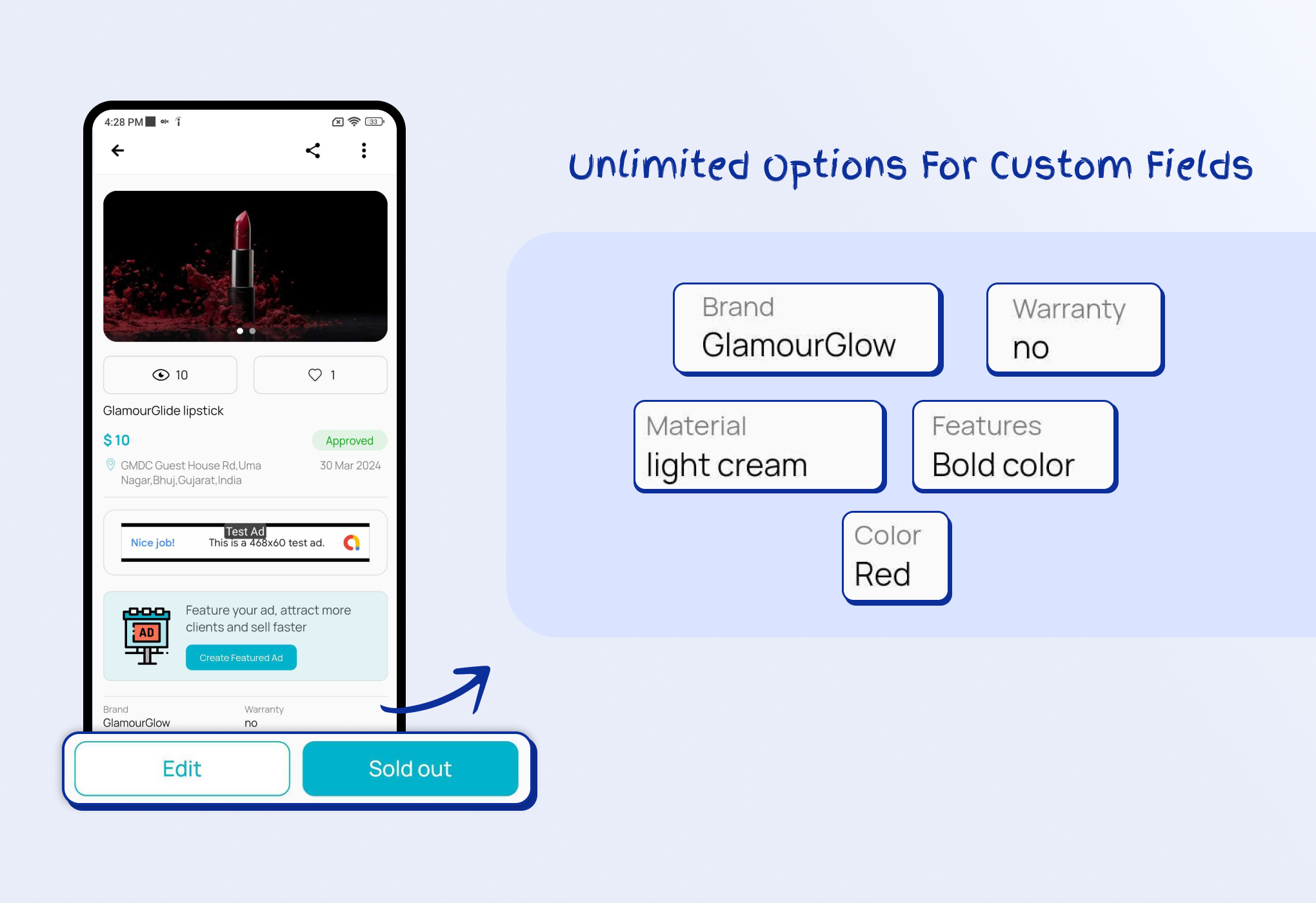 4:28 PM

33

10

1

GlamourGlide lipstick

$ 10

Approved

GMDC Guest House Rd,Uma Nagar,Bhuj,Gujarat,India

30 Mar 2024

Test Ad

Nice job!

This is a 468x60 test ad.

AD

Feature your ad, attract more clients and sell faster

Create Featured Ad

Brand
GlamourGlow

Warranty
no

Edit

Sold out

Unlimited Options For Custom Fields

Brand
GlamourGlow

Warranty
no

Material
light cream

Features
Bold color

Color
Red